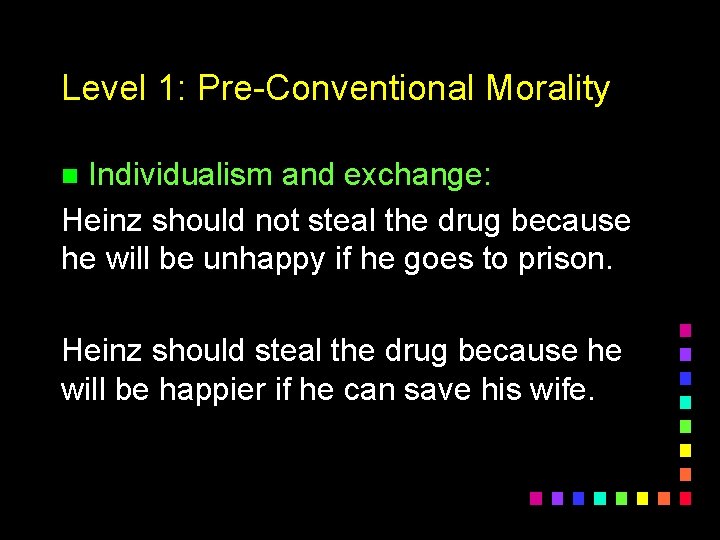 Level 1: Pre-Conventional Morality

Individualism and exchange:

Heinz should not steal the drug because he will be unhappy if he goes to prison.

Heinz should steal the drug because he will be happier if he can save his wife.